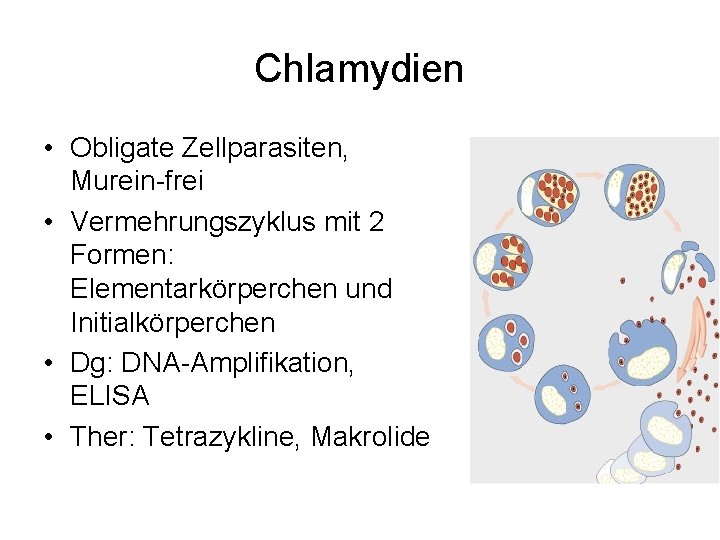 Chlamydien

• Obligate Zellparasiten, Murein-frei
• Vermehrungszyklus mit 2 Formen: Elementarkörperchen und Initialkörperchen
• Dg: DNA-Amplifikation, ELISA
• Ther: Tetrazykline, Makrolide